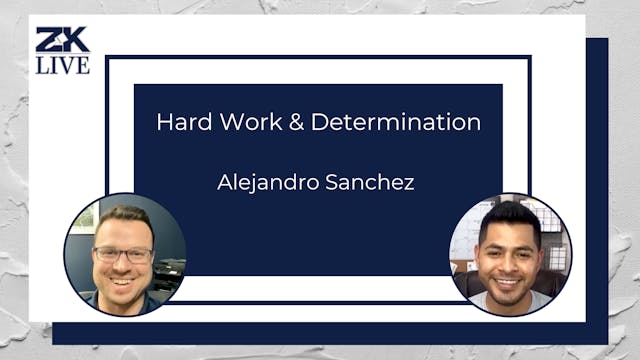 ZK
LIVE

Hard Work & Determination

Alejandro Sanchez